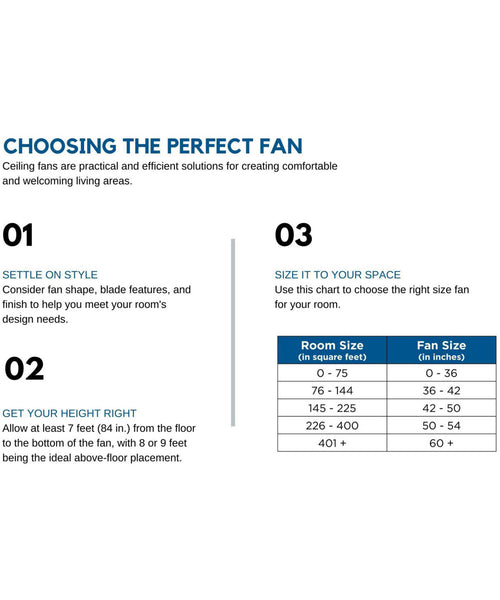 CHOOSING THE PERFECT FAN
Ceiling fans are practical and efficient solutions for creating comfortable and welcoming living areas.

01

SETTLE ON STYLE
Consider fan shape, blade features, and finish to help you meet your room's design needs.

02

GET YOUR HEIGHT RIGHT
Allow at least 7 feet (84 in.) from the floor to the bottom of the fan, with 8 or 9 feet being the ideal above-floor placement.

03

SIZE IT TO YOUR SPACE
Use this chart to choose the right size fan for your room.

| Room Size (in square feet) | Fan Size (in inches) |
|---|---|
| 0 - 75 | 0 - 36 |
| 76 - 144 | 36 - 42 |
| 145 - 225 | 42 - 50 |
| 226 - 400 | 50 - 54 |
| 401 + | 60 + |